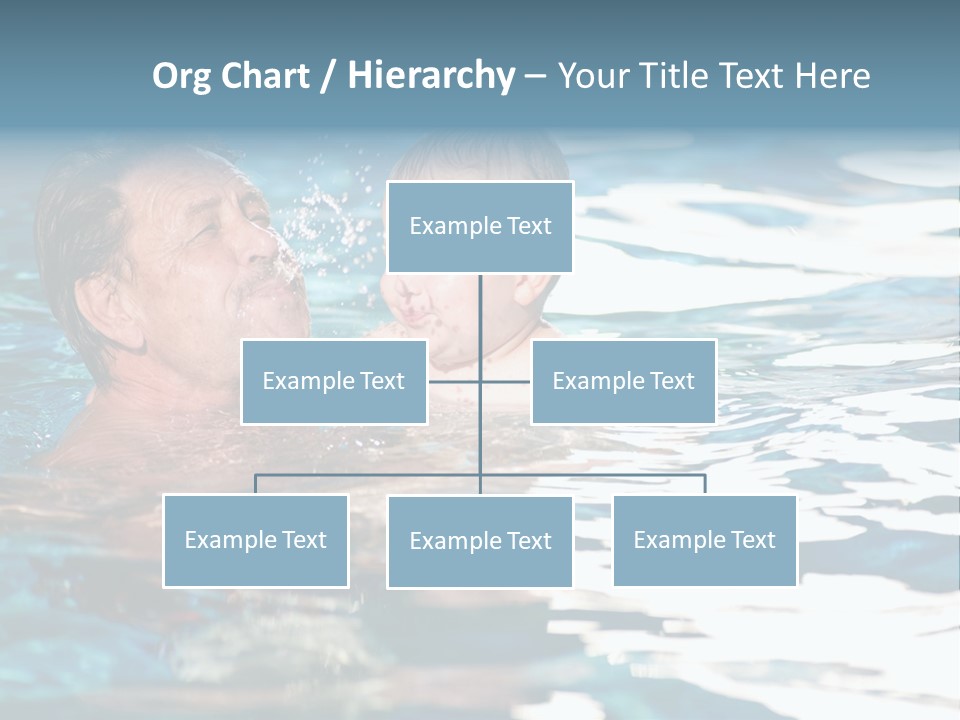 Org Chart / Hierarchy – Your Title Text Here

Example Text

Example Text

Example Text

Example Text

Example Text

Example Text